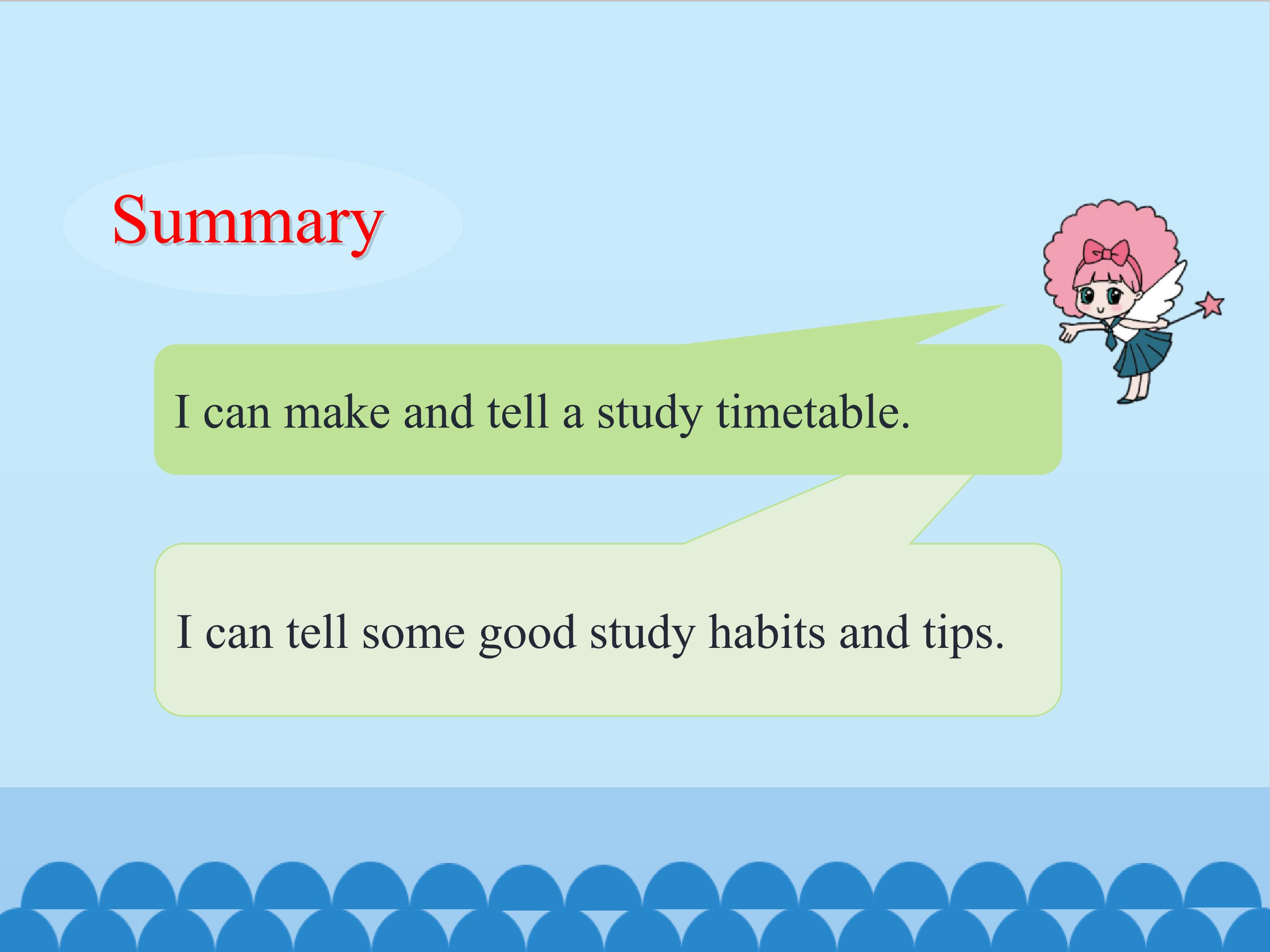 Summary

I can make and tell a study timetable.

I can tell some good study habits and tips.